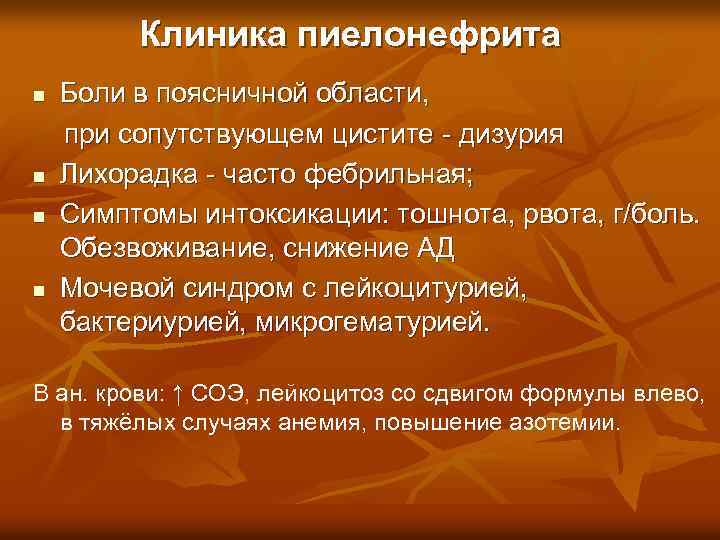 Клиника пиелонефрита

■ Боли в поясничной области,
при сопутствующем цистите - дизурия

■ Лихорадка - часто фебрильная;

■ Симптомы интоксикации: тошнота, рвота, г/боль. Обезвоживание, снижение АД

■ Мочевой синдром с лейкоцитурией, бактериурией, микрогематурией.

В ан. крови: ↑ СОЭ, лейкоцитоз со сдвигом формулы влево, в тяжёлых случаях анемия, повышение азотемии.